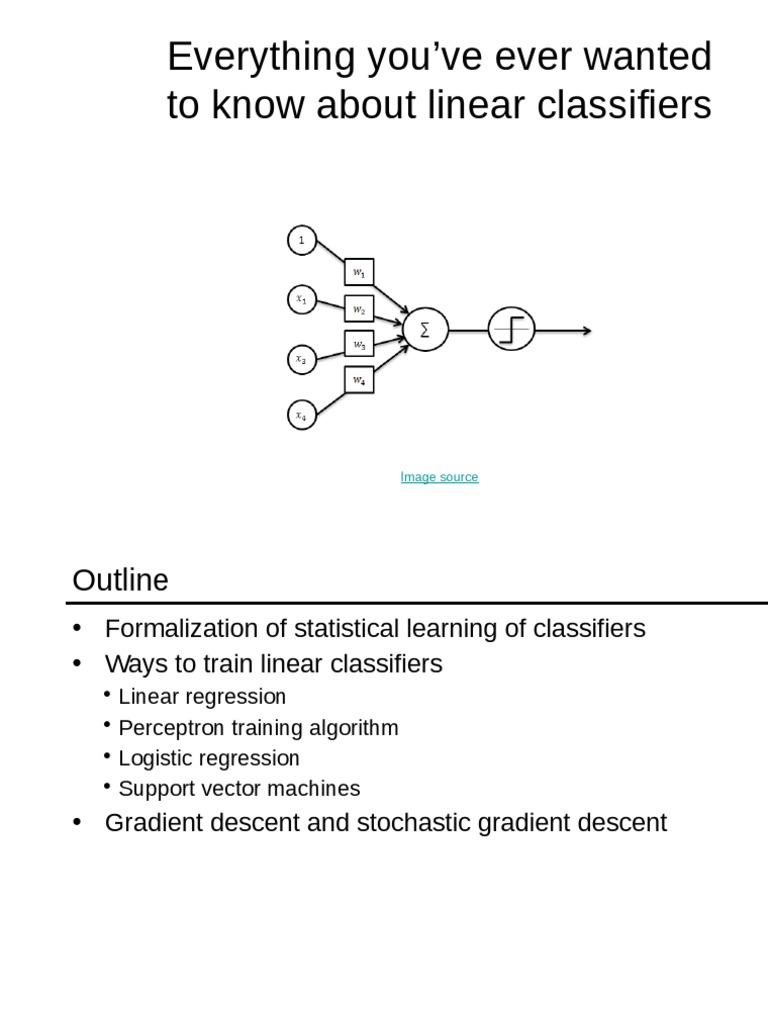 Everything you've ever wanted to know about linear classifiers

1

$x_1$

$x_2$

$x_4$

$w_1$

$w_2$

$w_3$

$w_4$

$\Sigma$

Image source

Outline

• Formalization of statistical learning of classifiers
• Ways to train linear classifiers
  • Linear regression
  • Perceptron training algorithm
  • Logistic regression
  • Support vector machines
• Gradient descent and stochastic gradient descent